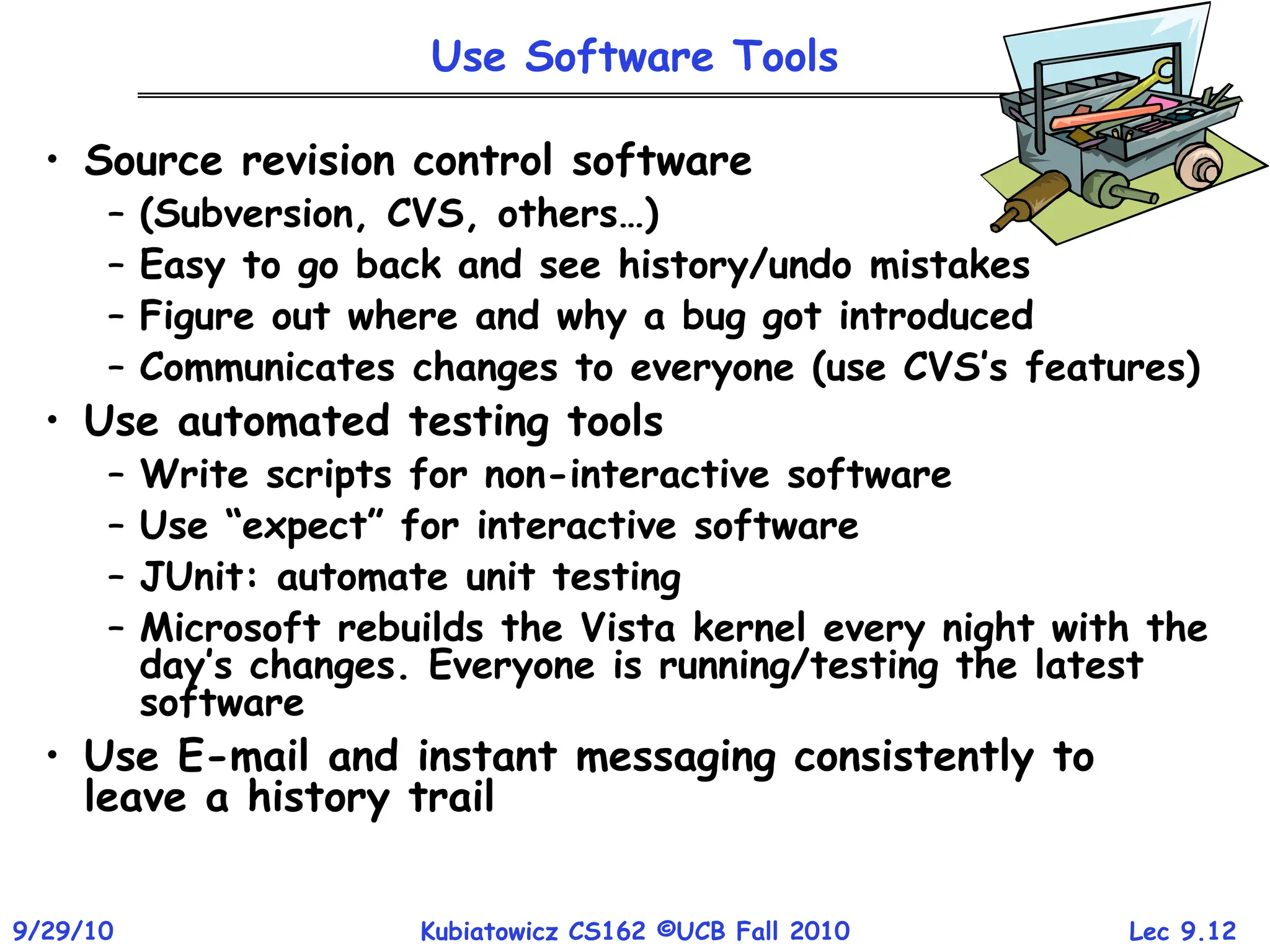 Use Software Tools

• Source revision control software
 – (Subversion, CVS, others…)
 – Easy to go back and see history/undo mistakes
 – Figure out where and why a bug got introduced
 – Communicates changes to everyone (use CVS's features)
• Use automated testing tools
 – Write scripts for non-interactive software
 – Use "expect" for interactive software
 – JUnit: automate unit testing
 – Microsoft rebuilds the Vista kernel every night with the day's changes. Everyone is running/testing the latest software
• Use E-mail and instant messaging consistently to leave a history trail

9/29/10 Kubiatowicz CS162 ©UCB Fall 2010 Lec 9.12